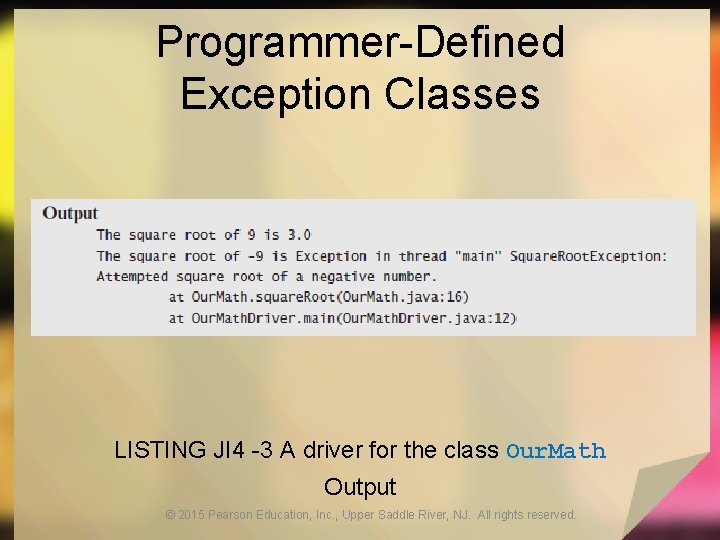 Programmer-Defined Exception Classes

Output
The square root of 9 is 3.0
The square root of -9 is Exception in thread "main" SquareRootException:
Attempted square root of a negative number.
at OurMath.squareRoot(OurMath.java:16)
at OurMathDriver.main(OurMathDriver.java:12)

LISTING JI4 -3 A driver for the class OurMath
Output

© 2015 Pearson Education, Inc., Upper Saddle River, NJ. All rights reserved.